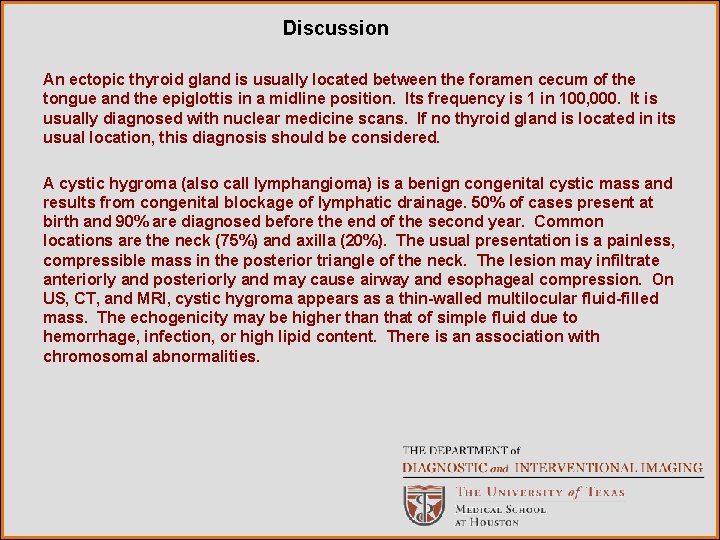 Discussion

An ectopic thyroid gland is usually located between the foramen cecum of the tongue and the epiglottis in a midline position. Its frequency is 1 in 100,000. It is usually diagnosed with nuclear medicine scans. If no thyroid gland is located in its usual location, this diagnosis should be considered.

A cystic hygroma (also call lymphangioma) is a benign congenital cystic mass and results from congenital blockage of lymphatic drainage. 50% of cases present at birth and 90% are diagnosed before the end of the second year. Common locations are the neck (75%) and axilla (20%). The usual presentation is a painless, compressible mass in the posterior triangle of the neck. The lesion may infiltrate anteriorly and posteriorly and may cause airway and esophageal compression. On US, CT, and MRI, cystic hygroma appears as a thin-walled multilocular fluid-filled mass. The echogenicity may be higher than that of simple fluid due to hemorrhage, infection, or high lipid content. There is an association with chromosomal abnormalities.

THE DEPARTMENT of
DIAGNOSTIC and INTERVENTIONAL IMAGING

THE UNIVERSITY of TEXAS
MEDICAL SCHOOL
AT HOUSTON